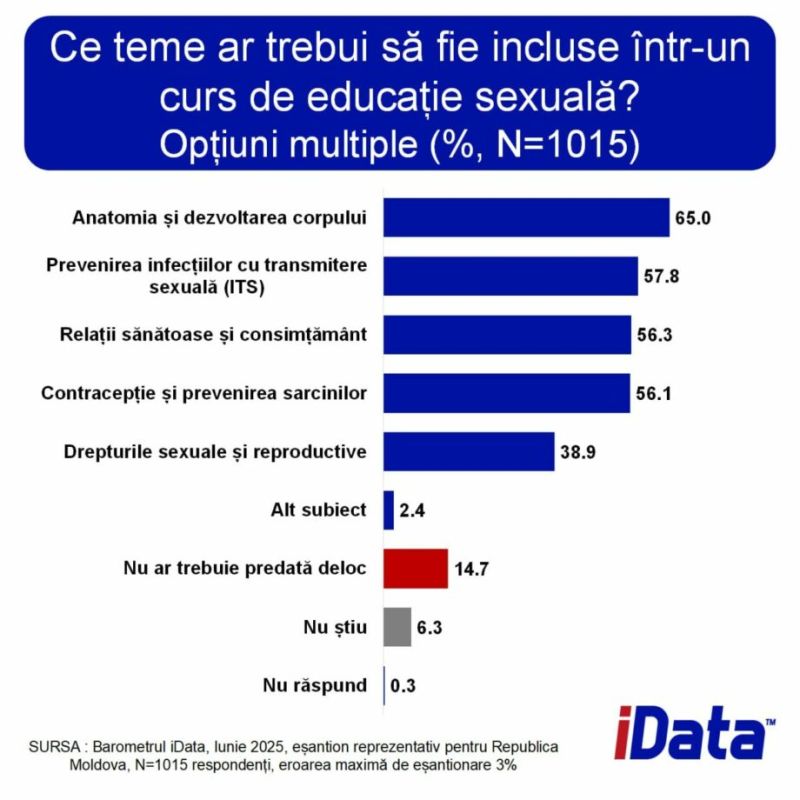 Ce teme ar trebui să fie incluse într-un curs de educație sexuală?
Opțiuni multiple (%, N=1015)

Anatomia și dezvoltarea corpului 65.0
Prevenirea infecțiilor cu transmitere sexuală (ITS) 57.8
Relații sănătoase și consimțământ 56.3
Contracepție și prevenirea sarcinilor 56.1
Drepturile sexuale și reproductive 38.9
Alt subiect 2.4
Nu ar trebuie predată deloc 14.7
Nu știu 6.3
Nu răspund 0.3

iData™

SURSA : Barometrul iData, Iunie 2025, eșantion reprezentativ pentru Republica Moldova, N=1015 respondenți, eroarea maximă de eșantionare 3%